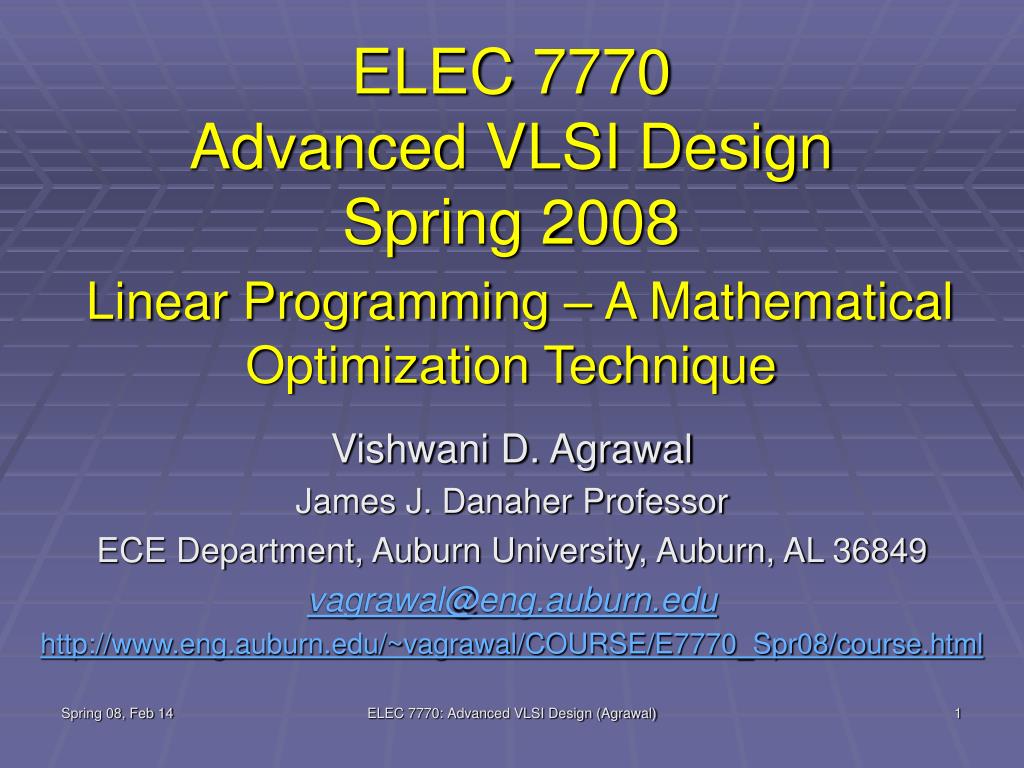 ELEC 7770
Advanced VLSI Design
Spring 2008

Linear Programming – A Mathematical Optimization Technique

Vishwani D. Agrawal
James J. Danaher Professor
ECE Department, Auburn University, Auburn, AL 36849
vagrawal@eng.auburn.edu
http://www.eng.auburn.edu/~vagrawal/COURSE/E7770_Spr08/course.html

Spring 08, Feb 14
ELEC 7770: Advanced VLSI Design (Agrawal)
1